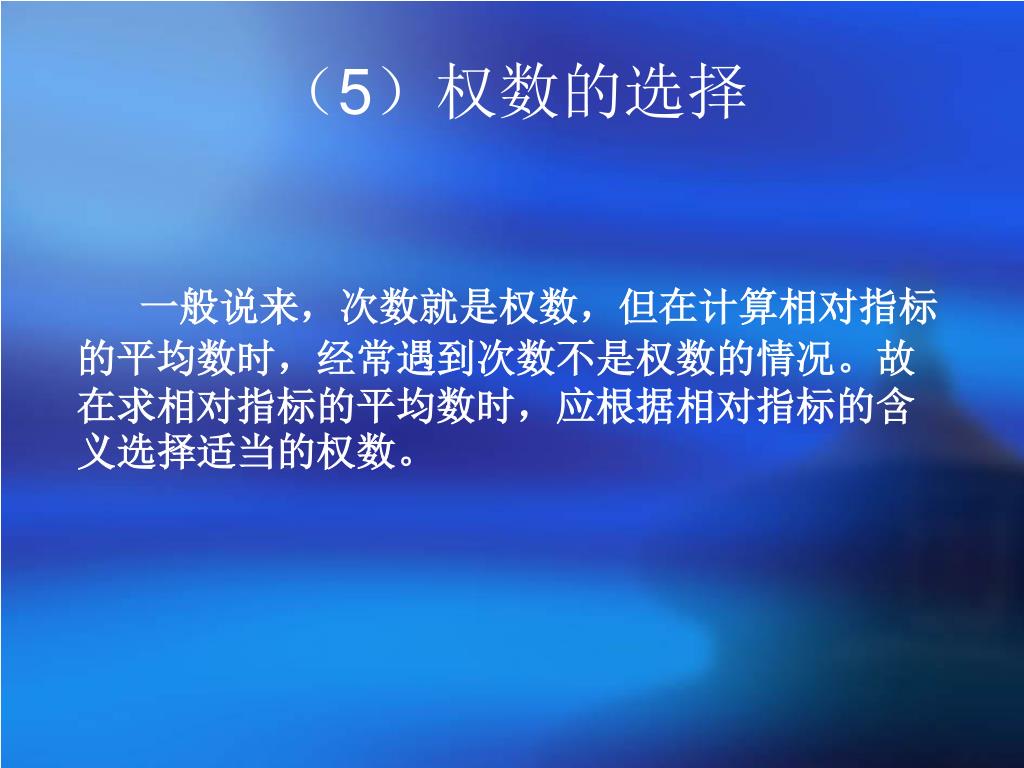 （5）权数的选择

一般说来，次数就是权数，但在计算相对指标的平均数时，经常遇到次数不是权数的情况。故在求相对指标的平均数时，应根据相对指标的含义选择适当的权数。